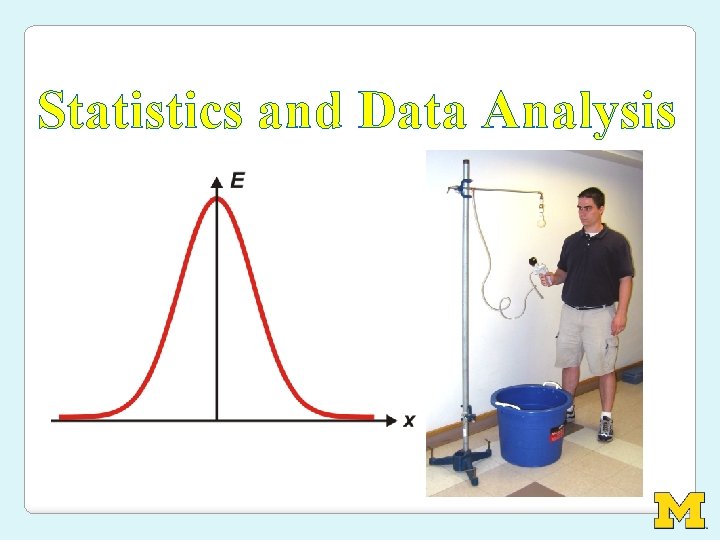 Statistics and Data Analysis

E

x

M